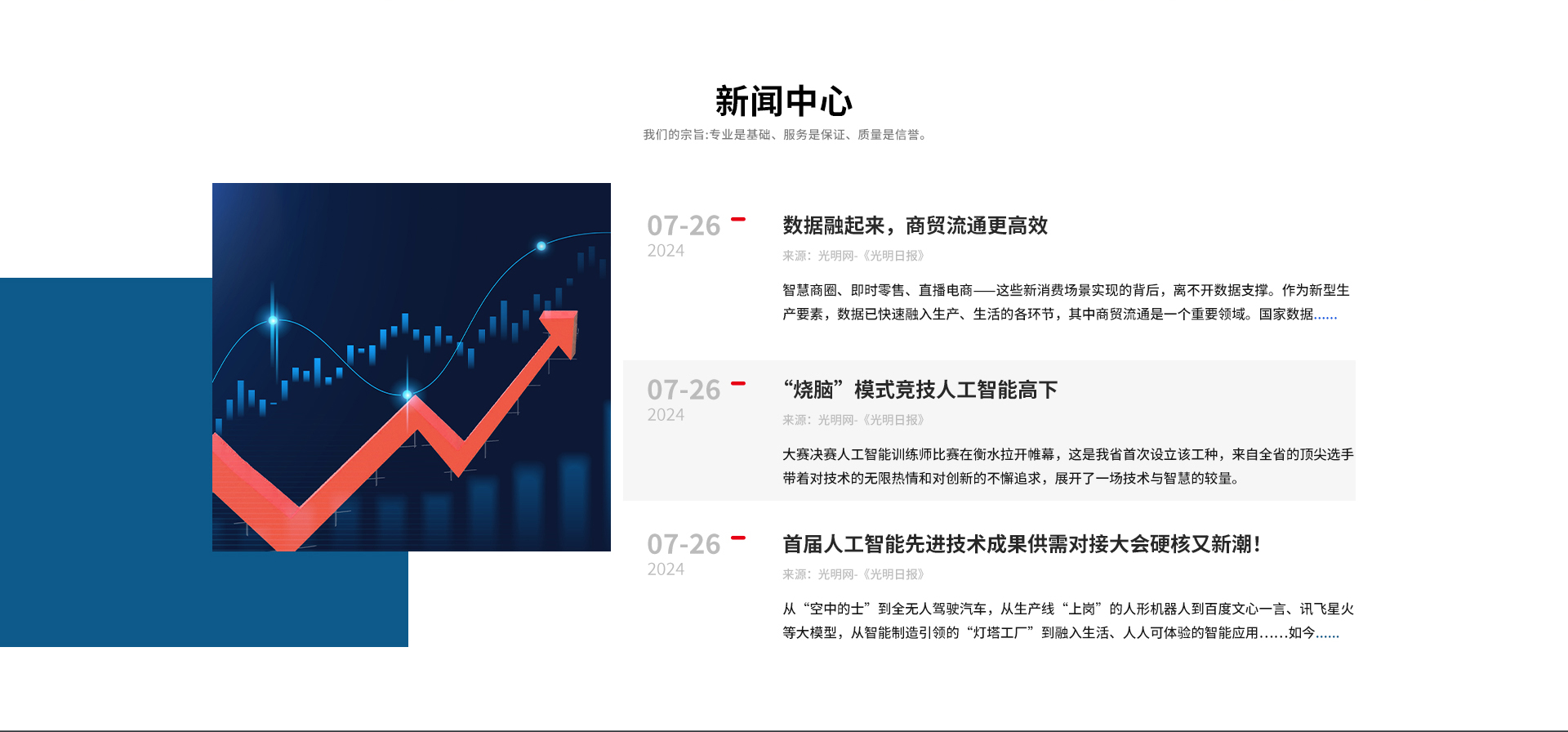 新闻中心

我们的宗旨:专业是基础、服务是保证、质量是信誉。

07-26
2024

数据融起来，商贸流通更高效

来源：光明网-《光明日报》

智慧商圈、即时零售、直播电商——这些新消费场景实现的背后，离不开数据支撑。作为新型生产要素，数据已快速融入生产、生活的各环节，其中商贸流通是一个重要领域。国家数据......

07-26
2024

“烧脑”模式竞技人工智能高下

来源：光明网-《光明日报》

大赛决赛人工智能训练师比赛在衡水拉开帷幕，这是我省首次设立该工种，来自全省的顶尖选手带着对技术的无限热情和对创新的不懈追求，展开了一场技术与智慧的较量。

07-26
2024

首届人工智能先进技术成果供需对接大会硬核又新潮!

来源：光明网-《光明日报》

从“空中的士”到全无人驾驶汽车，从生产线“上岗”的人形机器人到百度文心一言、讯飞星火等大模型，从智能制造引领的“灯塔工厂”到融入生活、人人可体验的智能应用......如今......